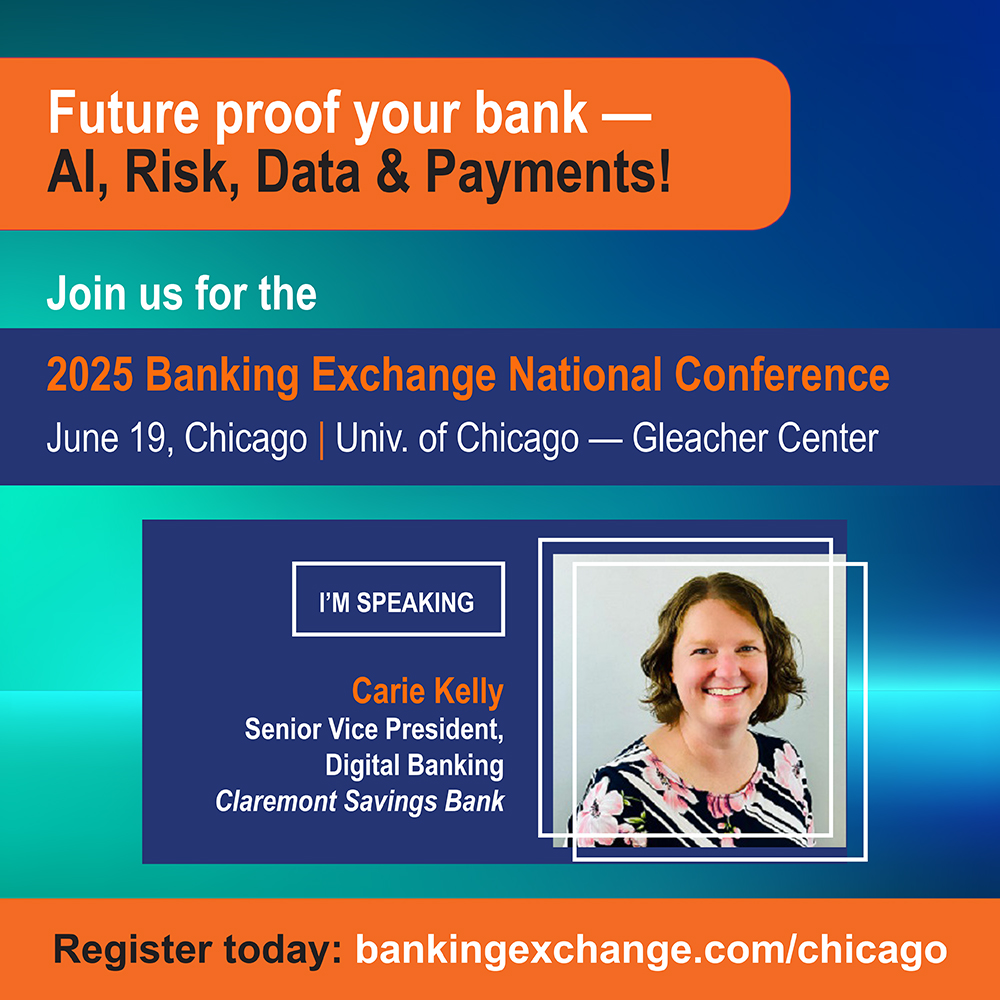 Future proof your bank —
AI, Risk, Data & Payments!

Join us for the

2025 Banking Exchange National Conference
June 19, Chicago | Univ. of Chicago — Gleacher Center

I'M SPEAKING

Carie Kelly
Senior Vice President,
Digital Banking
Claremont Savings Bank

Register today: bankingexchange.com/chicago